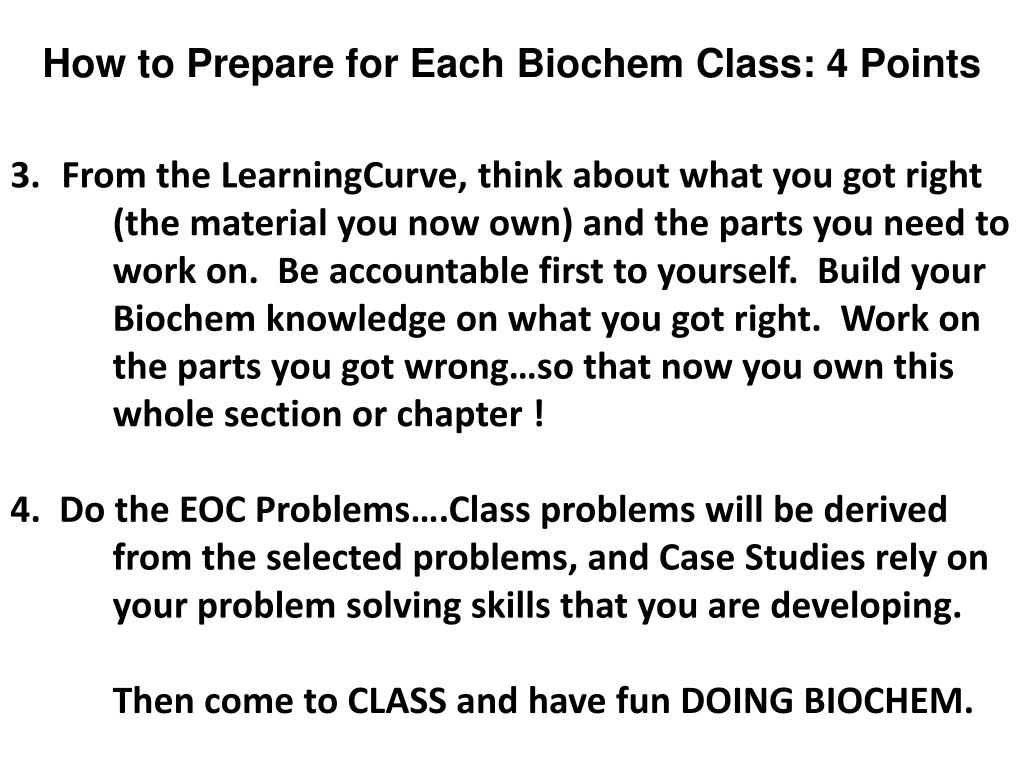 How to Prepare for Each Biochem Class: 4 Points

3. From the LearningCurve, think about what you got right (the material you now own) and the parts you need to work on. Be accountable first to yourself. Build your Biochem knowledge on what you got right. Work on the parts you got wrong…so that now you own this whole section or chapter !

4. Do the EOC Problems….Class problems will be derived from the selected problems, and Case Studies rely on your problem solving skills that you are developing.

Then come to CLASS and have fun DOING BIOCHEM.